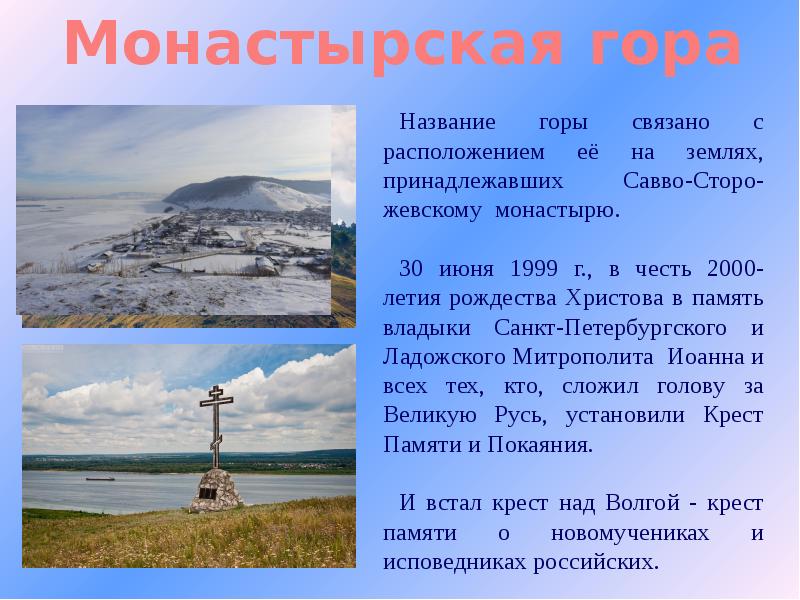 Монастырская гора

Название горы связано с расположением её на землях, принадлежавших Савво-Сторожевскому монастырю.

30 июня 1999 г., в честь 2000-летия рождества Христова в память владыки Санкт-Петербургского и Ладожского Митрополита Иоанна и всех тех, кто, сложил голову за Великую Русь, установили Крест Памяти и Покаяния.

И встал крест над Волгой - крест памяти о новомучениках и исповедниках российских.